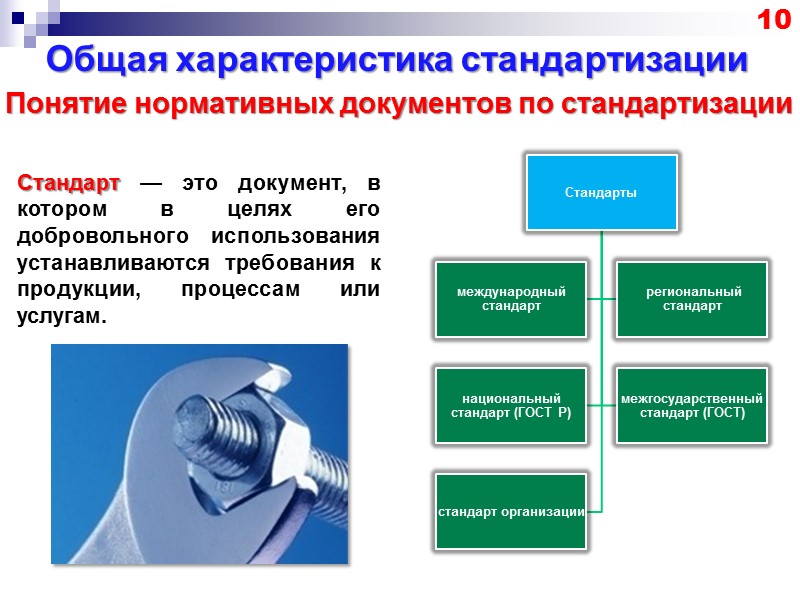 10

Общая характеристика стандартизации

Понятие нормативных документов по стандартизации

Стандарт — это документ, в котором в целях его добровольного использования устанавливаются требования к продукции, процессам или услугам.

Стандарты

международный стандарт

региональный стандарт

национальный стандарт (ГОСТ Р)

межгосударственный стандарт (ГОСТ)

стандарт организации